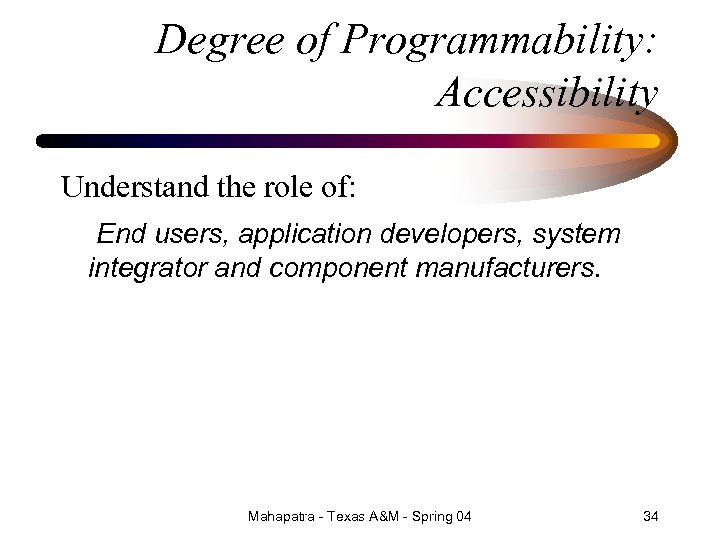 Degree of Programmability: Accessibility

Understand the role of:

End users, application developers, system integrator and component manufacturers.

Mahapatra - Texas A&M - Spring 04

34